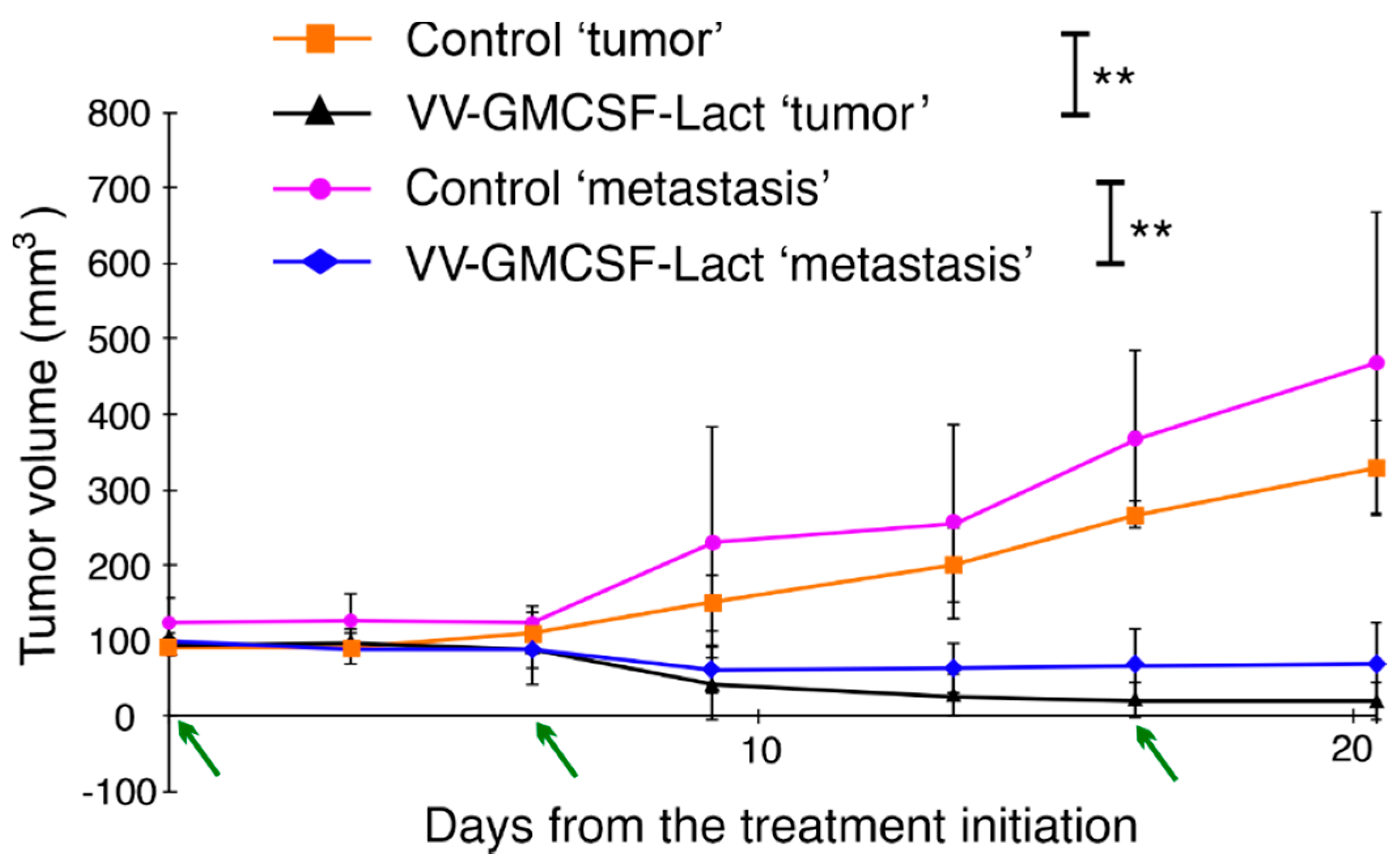 Control ‘tumor’
VV-GMCSF-Lact ‘tumor’
Control ‘metastasis’
VV-GMCSF-Lact ‘metastasis’
**
**

Tumor volume ($mm^3$)
800
700
600
500
400
300
200
100
0
-100
10
20
Days from the treatment initiation